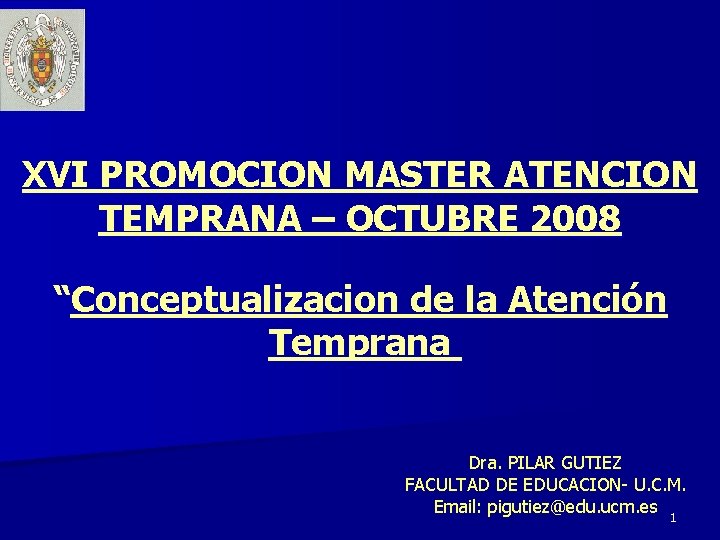 XVI PROMOCION MASTER ATENCION TEMPRANA – OCTUBRE 2008

“Conceptualizacion de la Atención Temprana

Dra. PILAR GUTIEZ
FACULTAD DE EDUCACION- U.C.M.
Email: pigutiez@edu.ucm.es

1